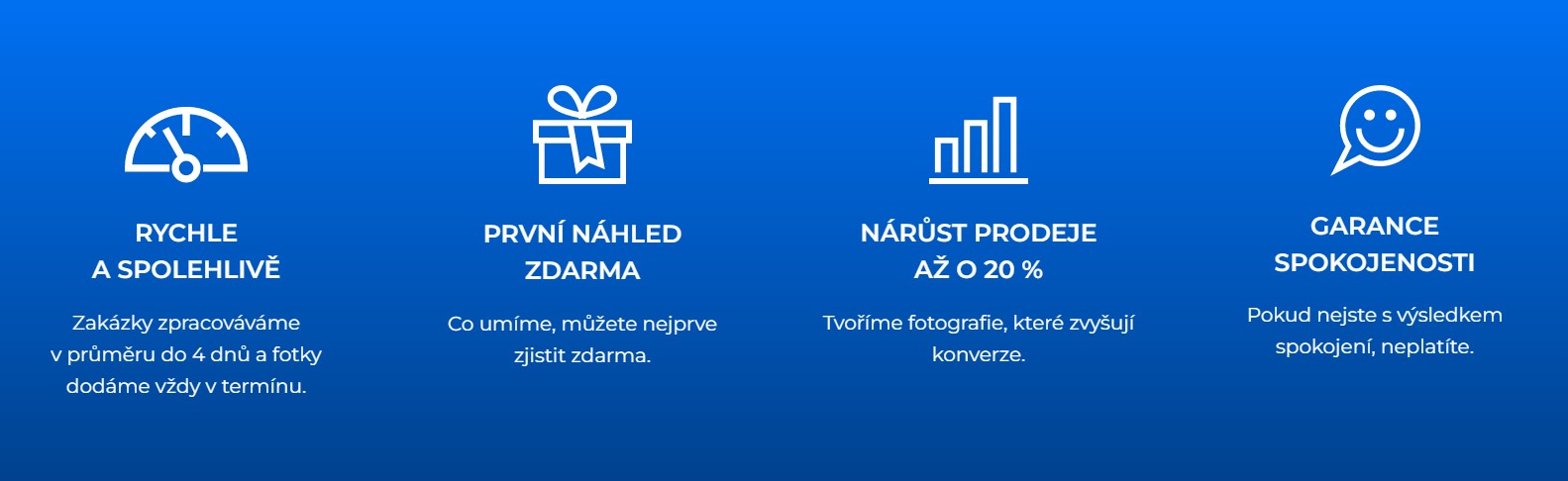 RYCHLE
A SPOLEHLIVĚ

Zakázky zpracováváme v průměru do 4 dnů a fotky dodáme vždy v termínu.

PRVNÍ NÁHLED
ZDARMA

Co umíme, můžete nejprve zjistit zdarma.

NÁRŮST PRODEJE
AŽ O 20 %

Tvoříme fotografie, které zvyšují konverze.

GARANCE
SPOKOJENOSTI

Pokud nejste s výsledkem spokojení, neplatíte.